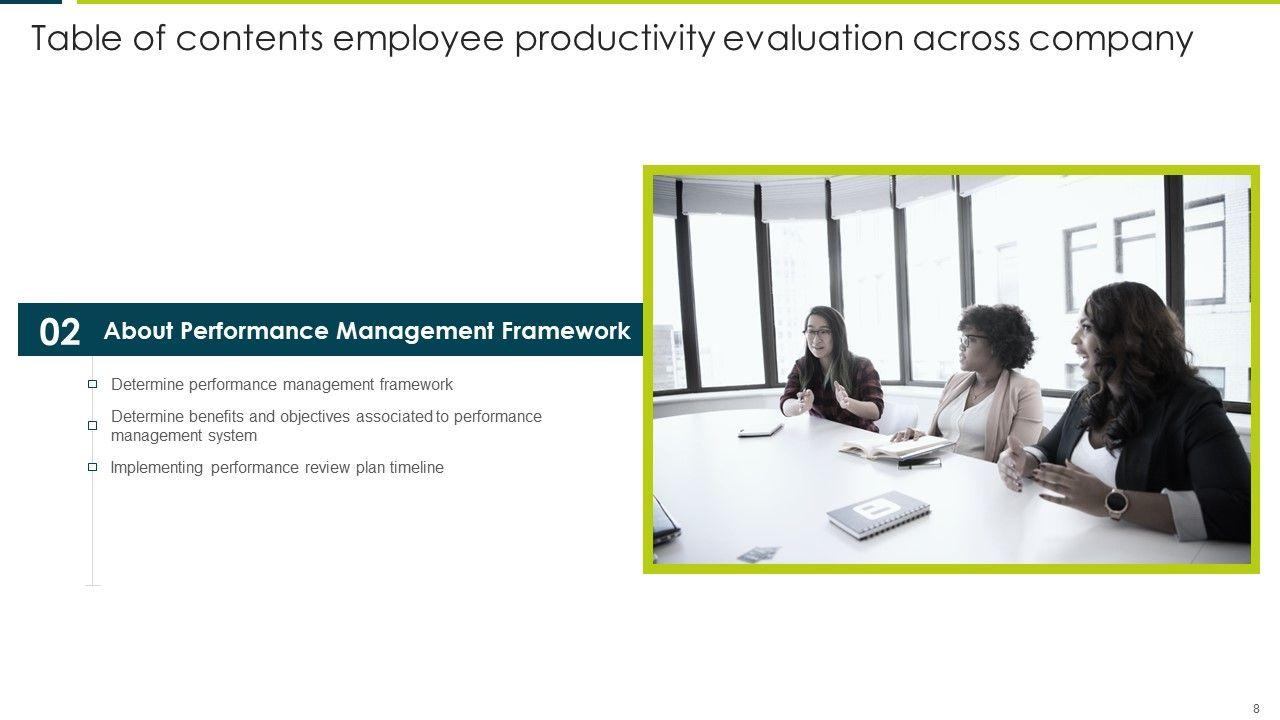 Table of contents employee productivity evaluation across company

02 About Performance Management Framework

Determine performance management framework

Determine benefits and objectives associated to performance management system

Implementing performance review plan timeline

8